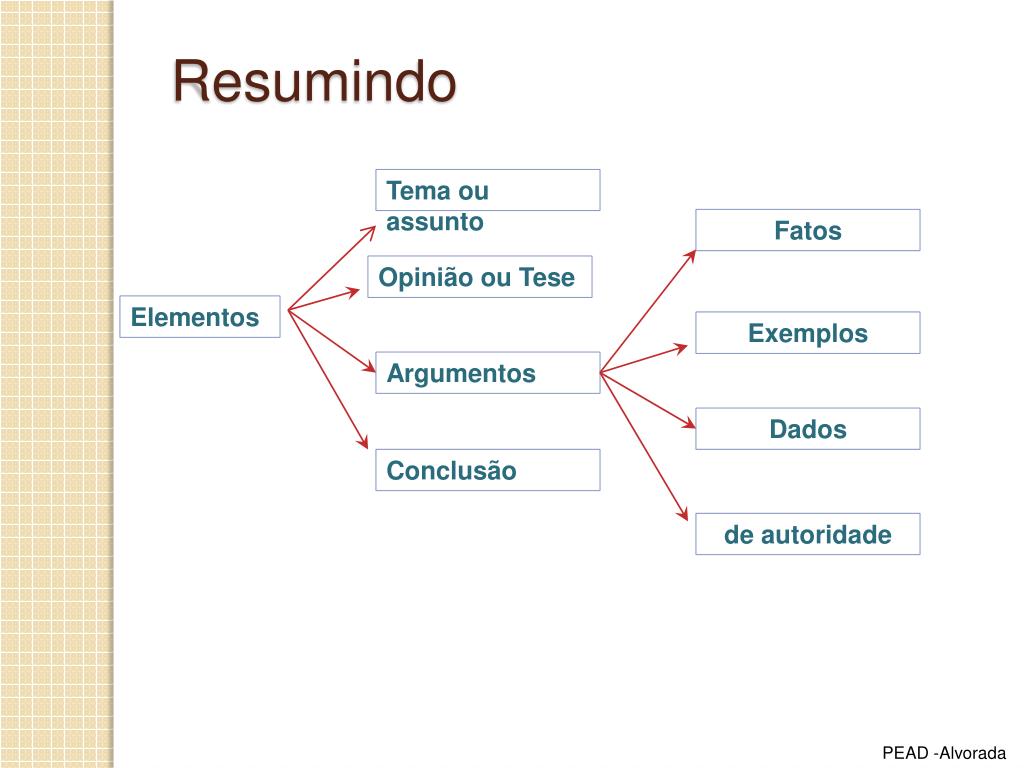 Resumindo

Elementos

Tema ou assunto

Opinião ou Tese

Argumentos

Conclusão

Fatos

Exemplos

Dados

de autoridade

PEAD -Alvorada